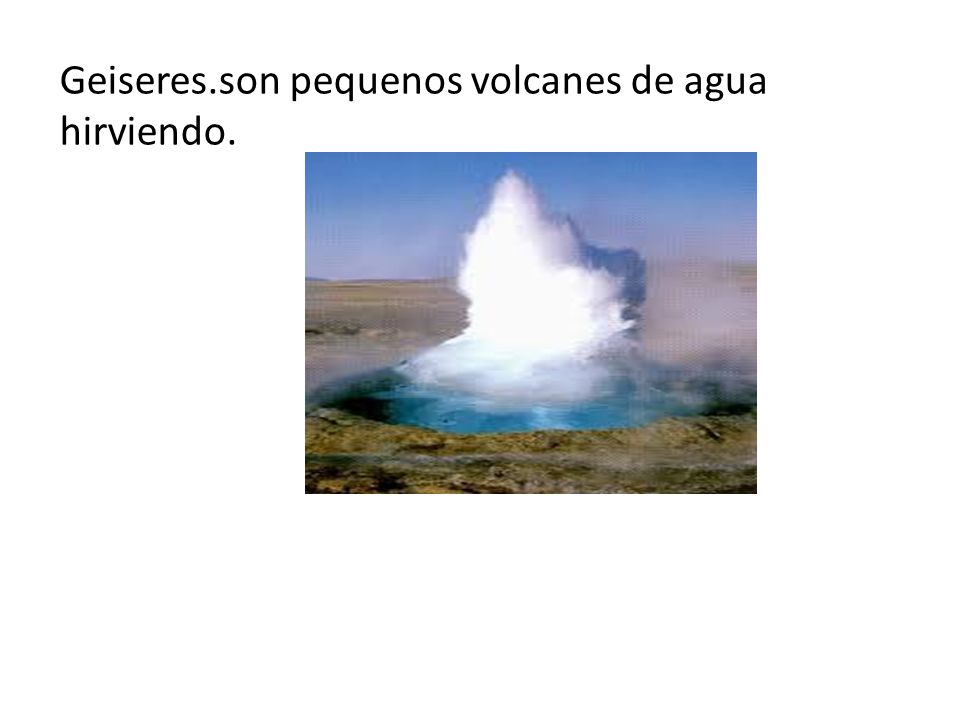 Geiseres.son pequenos volcanes de agua hirviendo.